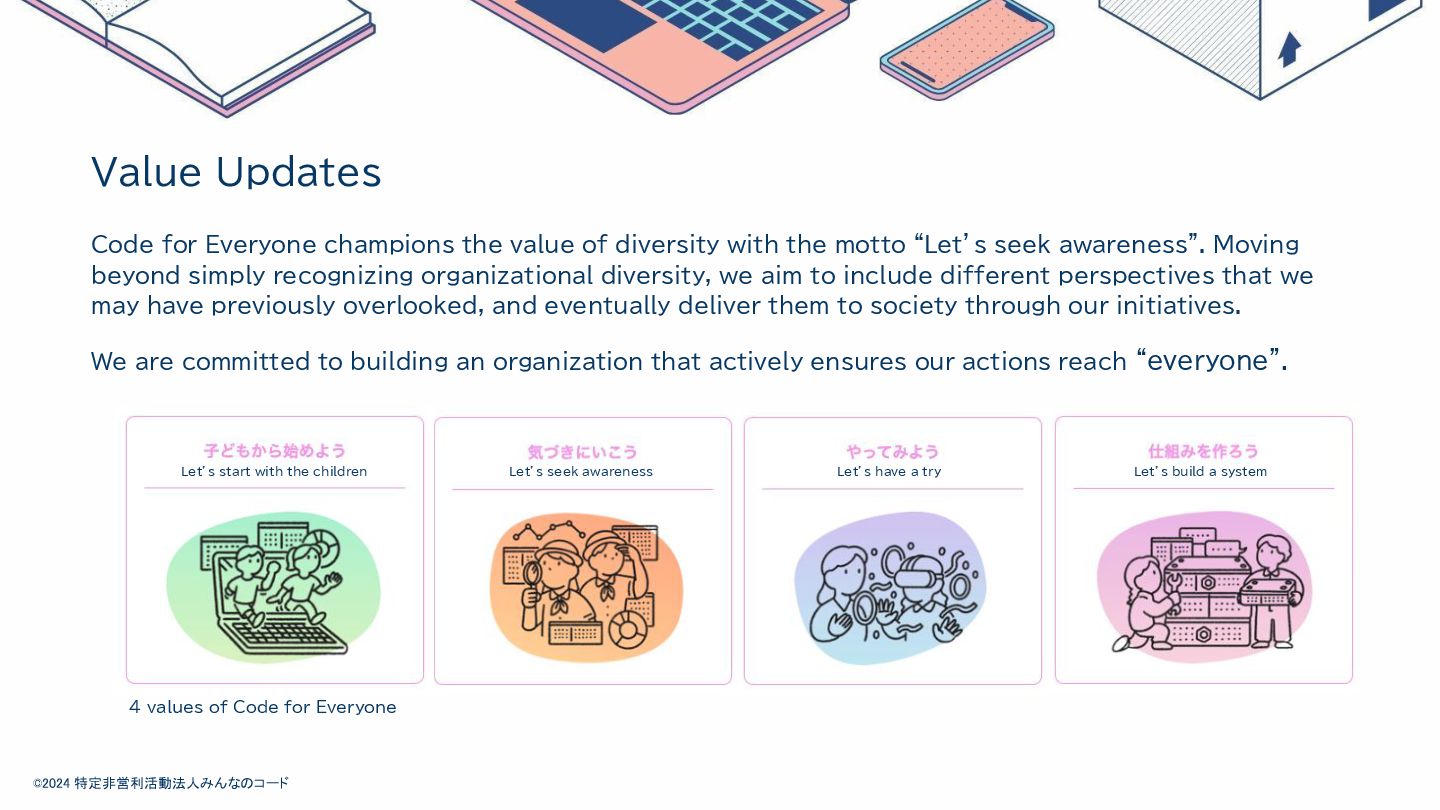 Value Updates

Code for Everyone champions the value of diversity with the motto “Let’s seek awareness”. Moving beyond simply recognizing organizational diversity, we aim to include different perspectives that we may have previously overlooked, and eventually deliver them to society through our initiatives.

We are committed to building an organization that actively ensures our actions reach “everyone”.

子どもから始めよう
Let’s start with the children

気づきにいこう
Let’s seek awareness

やってみよう
Let’s have a try

仕組みを作ろう
Let’s build a system

4 values of Code for Everyone

©2024 特定非営利活動法人みんなのコード